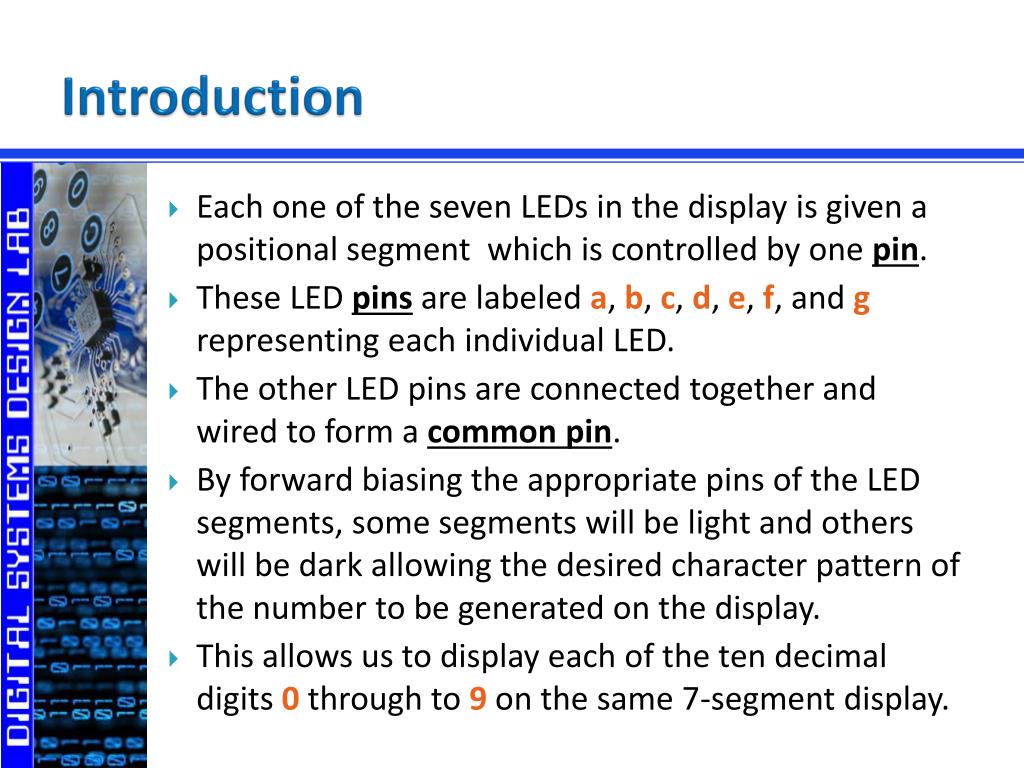 Introduction

DIGITAL SYSTEMS DESIGN LAB

Each one of the seven LEDs in the display is given a positional segment which is controlled by one pin.

These LED pins are labeled a, b, c, d, e, f, and g representing each individual LED.

The other LED pins are connected together and wired to form a common pin.

By forward biasing the appropriate pins of the LED segments, some segments will be light and others will be dark allowing the desired character pattern of the number to be generated on the display.

This allows us to display each of the ten decimal digits 0 through to 9 on the same 7-segment display.